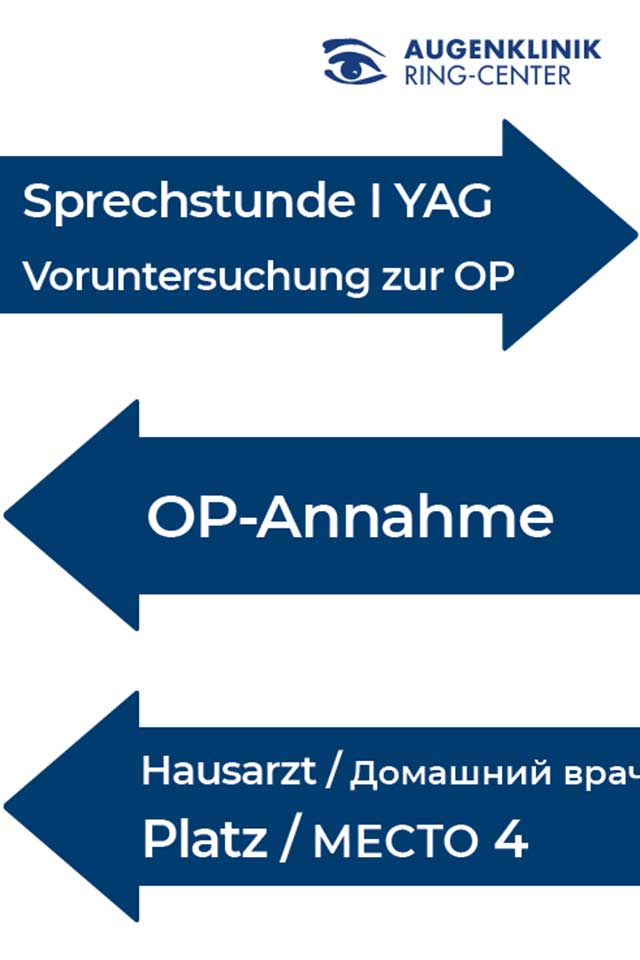 AUGENKLINIK
RING-CENTER

Sprechstunde I YAG
Voruntersuchung zur OP

OP-Annahme

Hausarzt / Домашний врач
Platz / МЕСТО 4